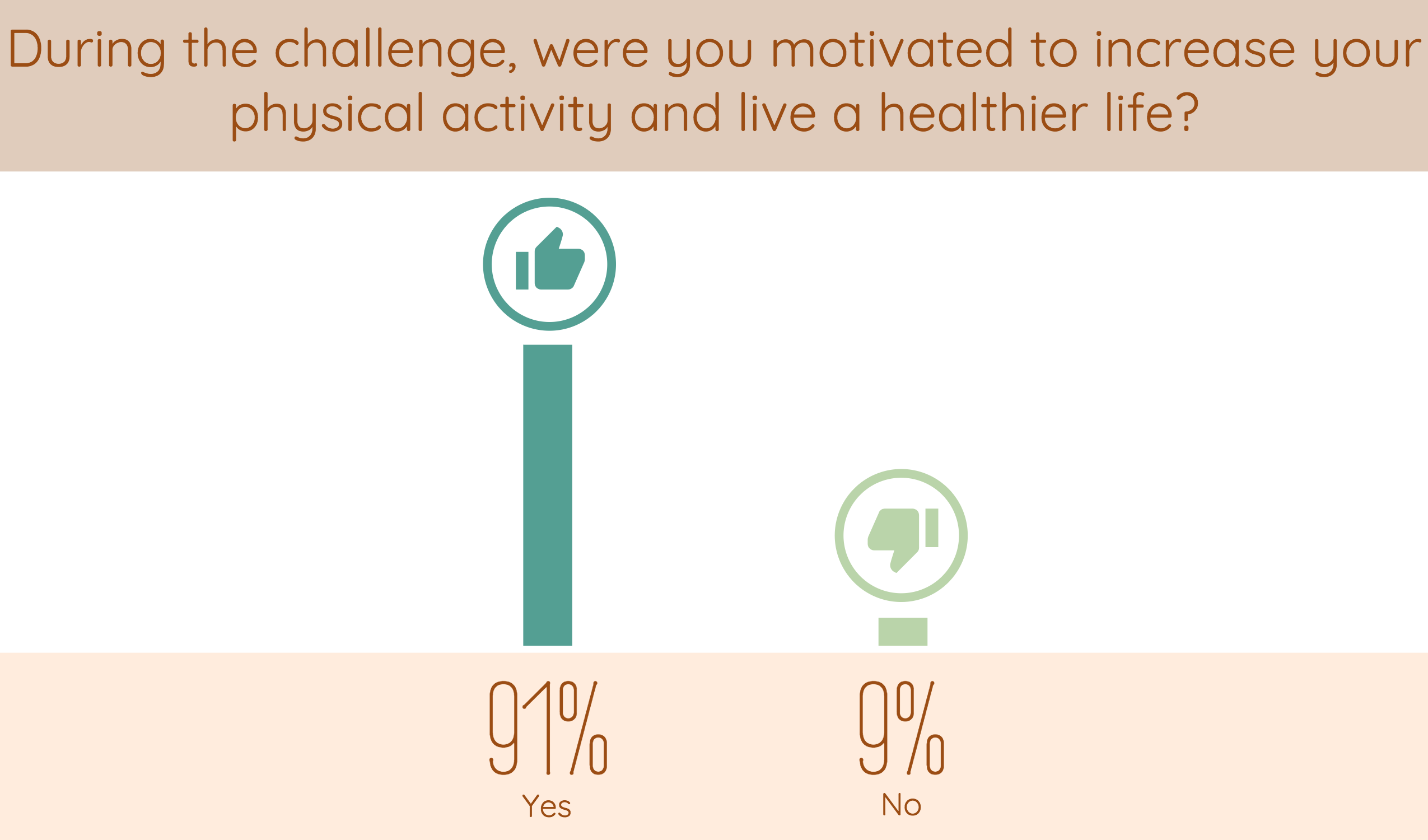 During the challenge, were you motivated to increase your physical activity and live a healthier life?

91%
Yes

9%
No